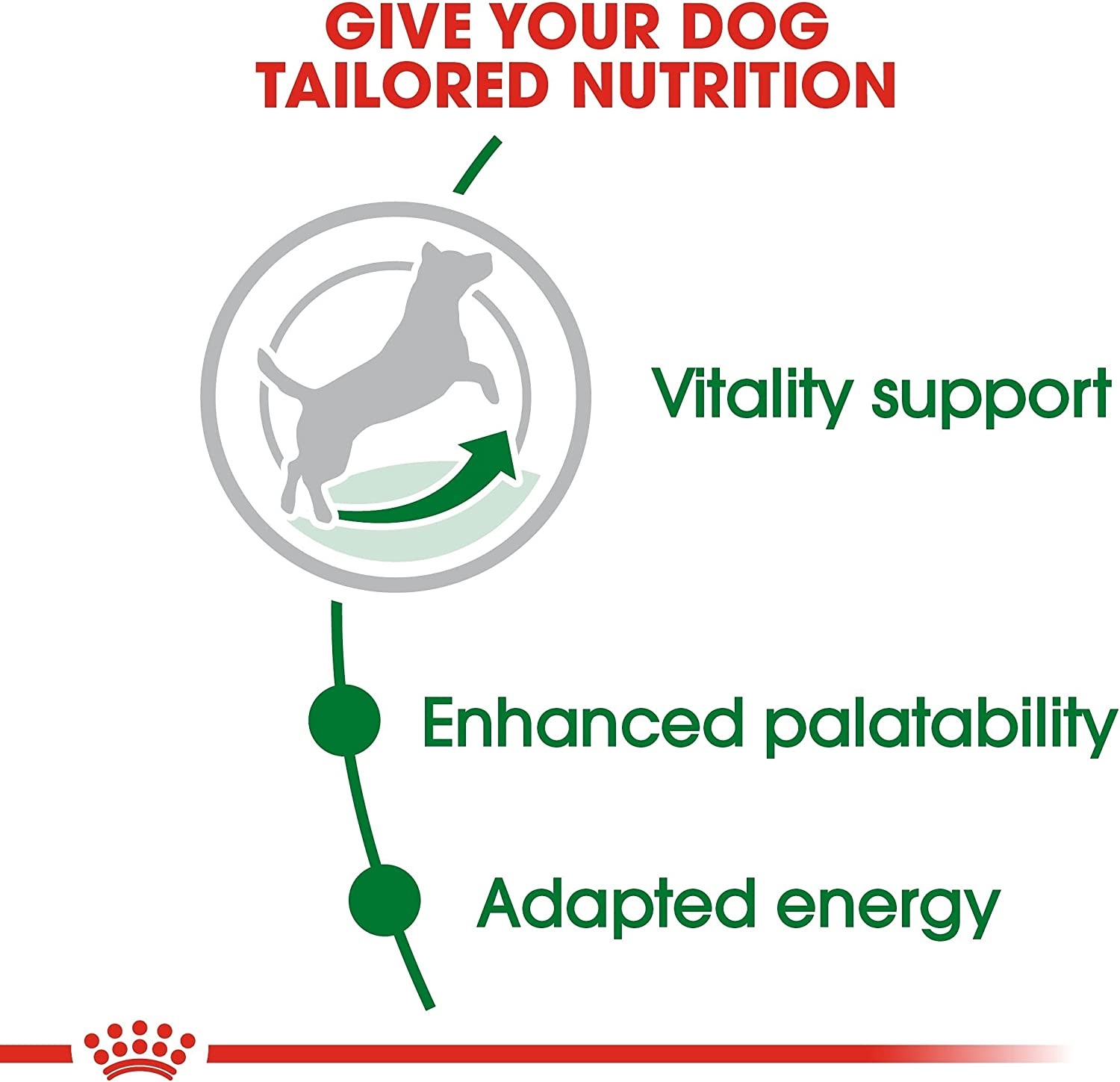 GIVE YOUR DOG TAILORED NUTRITION

Vitality support

Enhanced palatability

Adapted energy